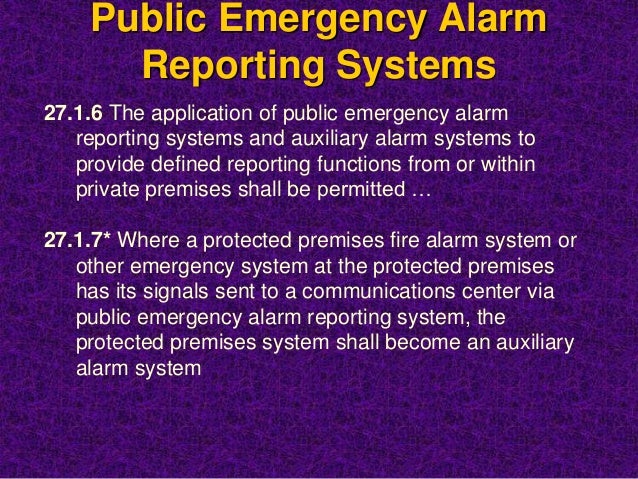 Public Emergency Alarm Reporting Systems

27.1.6 The application of public emergency alarm reporting systems and auxiliary alarm systems to provide defined reporting functions from or within private premises shall be permitted …

27.1.7* Where a protected premises fire alarm system or other emergency system at the protected premises has its signals sent to a communications center via public emergency alarm reporting system, the protected premises system shall become an auxiliary alarm system